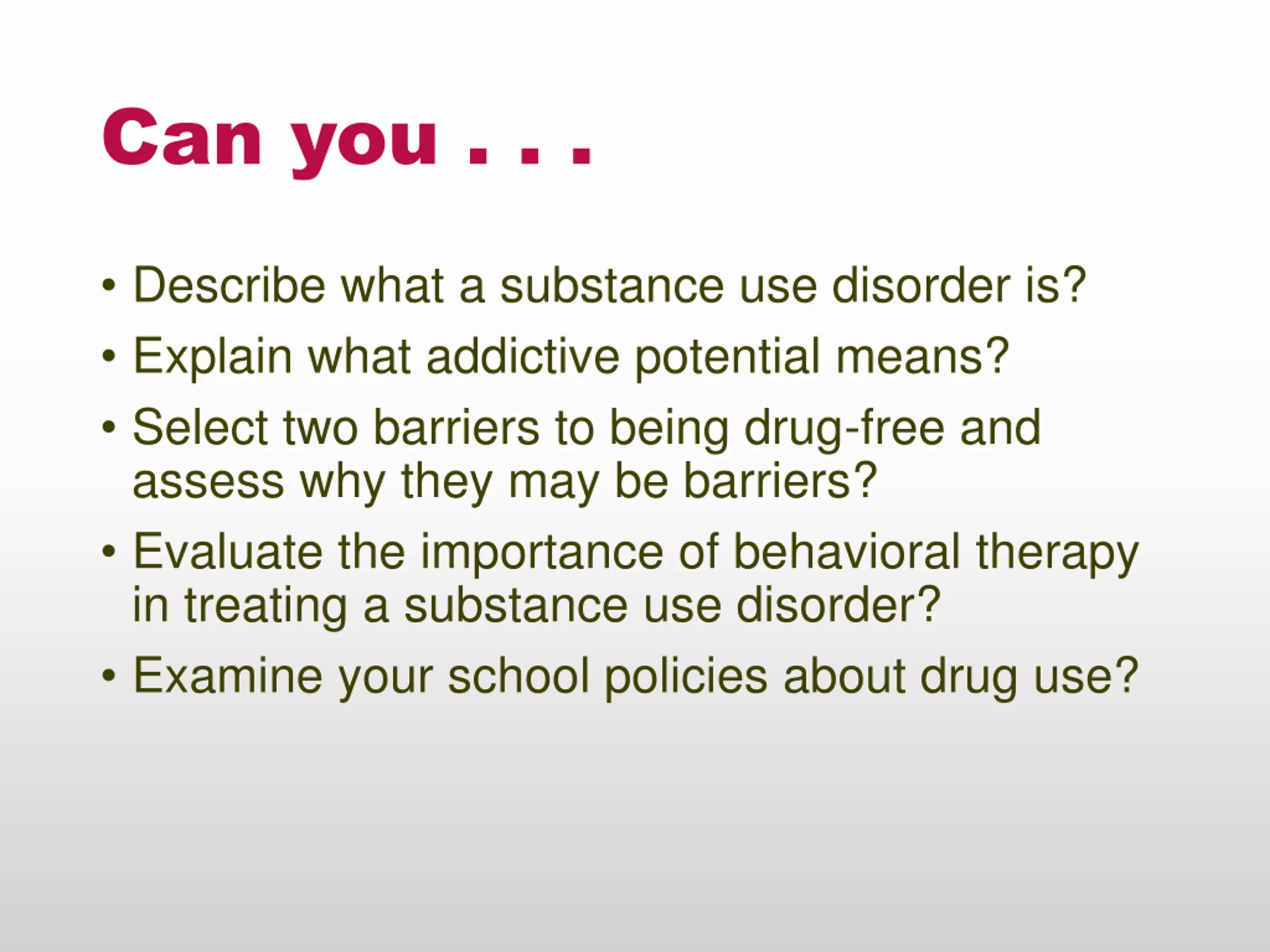 Can you . . .

• Describe what a substance use disorder is?
• Explain what addictive potential means?
• Select two barriers to being drug-free and assess why they may be barriers?
• Evaluate the importance of behavioral therapy in treating a substance use disorder?
• Examine your school policies about drug use?